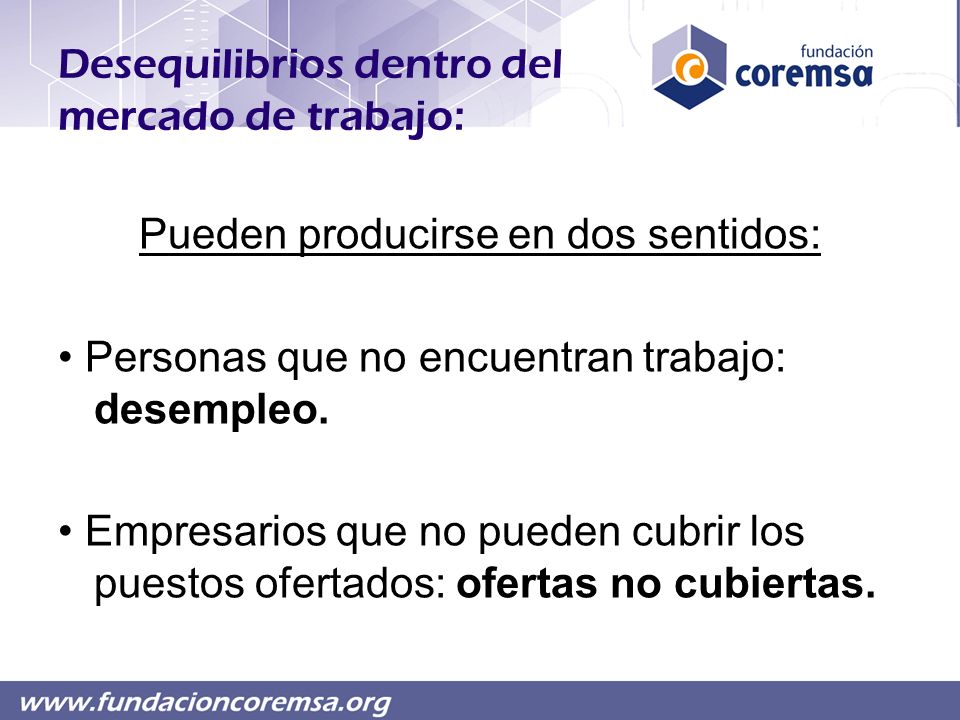 Desequilibrios dentro del mercado de trabajo:

fundación coremsa

Pueden producirse en dos sentidos:

• Personas que no encuentran trabajo: desempleo.

• Empresarios que no pueden cubrir los puestos ofertados: ofertas no cubiertas.

www.fundacioncoremsa.org